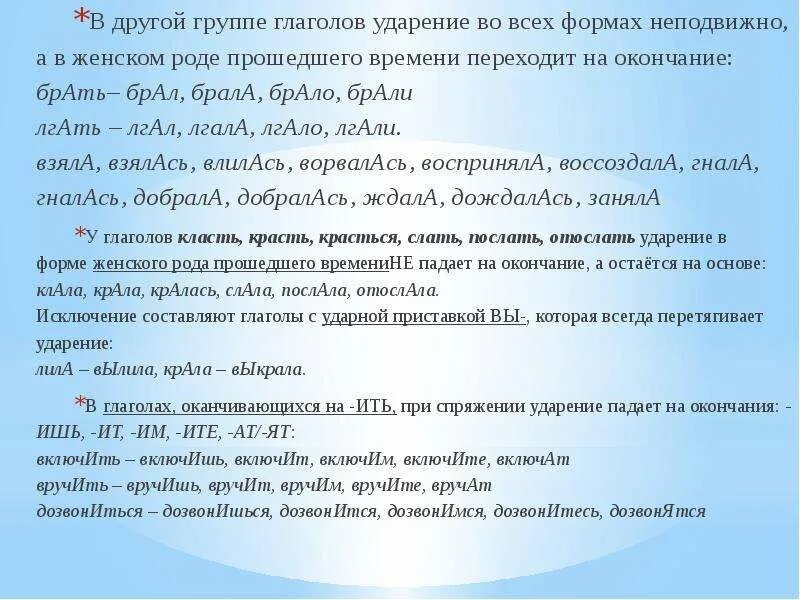 *В другой группе глаголов ударение во всех формах неподвижно, а в женском роде прошедшего времени переходит на окончание:
брАть– брАл, бралА, брАло, брАли
лгАть – лгАл, лгалА, лгАло, лгАли.
взялА, взялАсь, влилАсь, ворвалАсь, воспринялА, воссоздалА, гналА, гналАсь, добралА, добралАсь, ждалА, дождалАсь, занялА

*У глаголов класть, красть, красться, слать, послать, отослать ударение в форме женского рода прошедшего времениНЕ падает на окончание, а остаётся на основе:
клАла, крАла, крАлась, слАла, послАла, отослАла.
Исключение составляют глаголы с ударной приставкой ВЫ-, которая всегда перетягивает ударение:
лилА – вЫлила, крАла – вЫкрала.

*В глаголах, оканчивающихся на -ИТЬ, при спряжении ударение падает на окончания: -ИШЬ, -ИТ, -ИМ, -ИТЕ, -АТ/-ЯТ:
включИть – включИшь, включИт, включИм, включИте, включАт
вручИть – вручИшь, вручИт, вручИм, вручИте, вручАт
дозвонИться – дозвонИшься, дозвонИтся, дозвонИмся, дозвонИтесь, дозвонЯтся